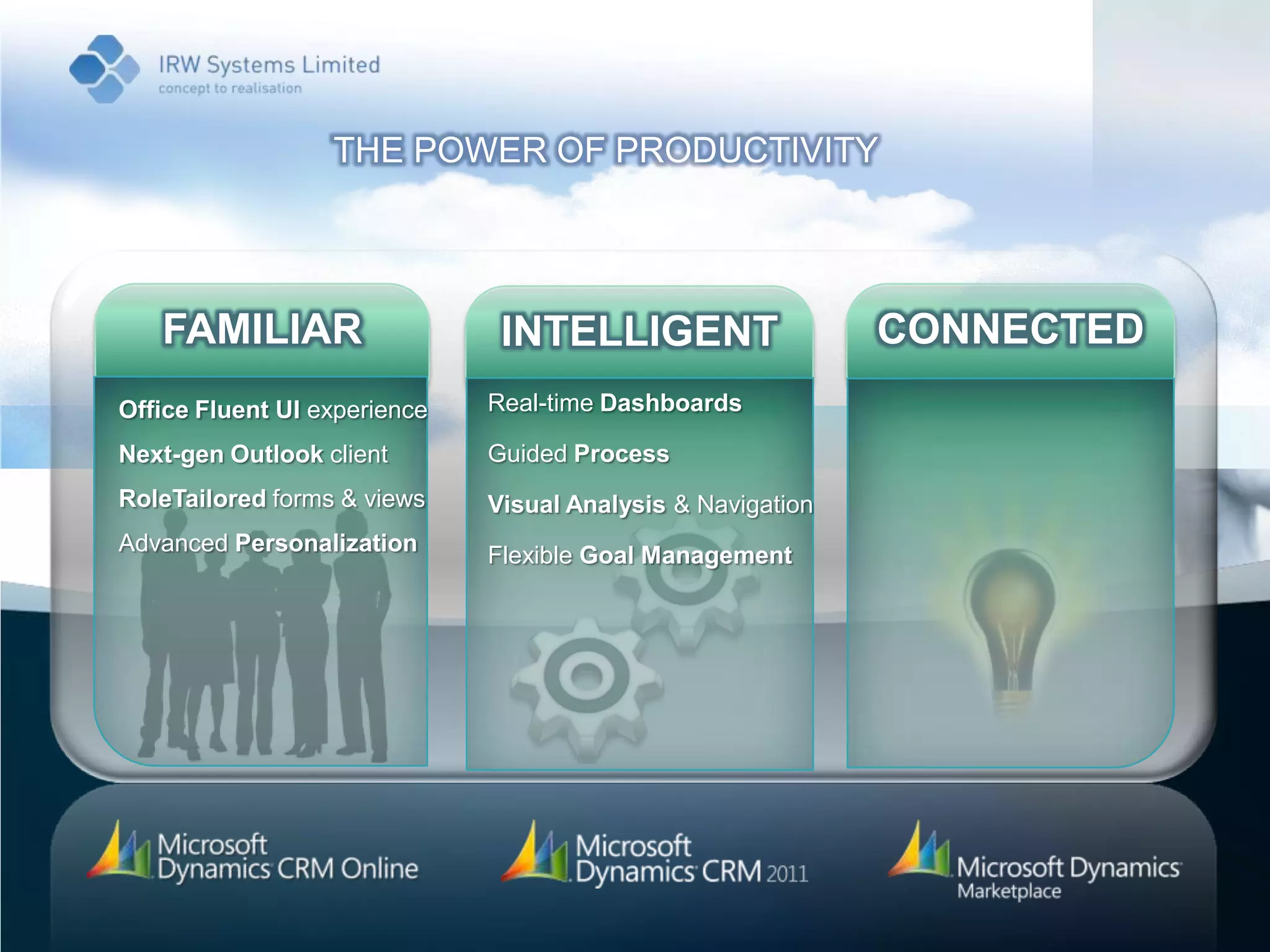 IRW Systems Limited
concept to realisation

THE POWER OF PRODUCTIVITY

FAMILIAR

Office Fluent UI experience

Next-gen Outlook client

RoleTailored forms & views

Advanced Personalization

INTELLIGENT

Real-time Dashboards

Guided Process

Visual Analysis & Navigation

Flexible Goal Management

CONNECTED

Microsoft Dynamics CRM Online

Microsoft Dynamics CRM 2011

Microsoft Dynamics Marketplace